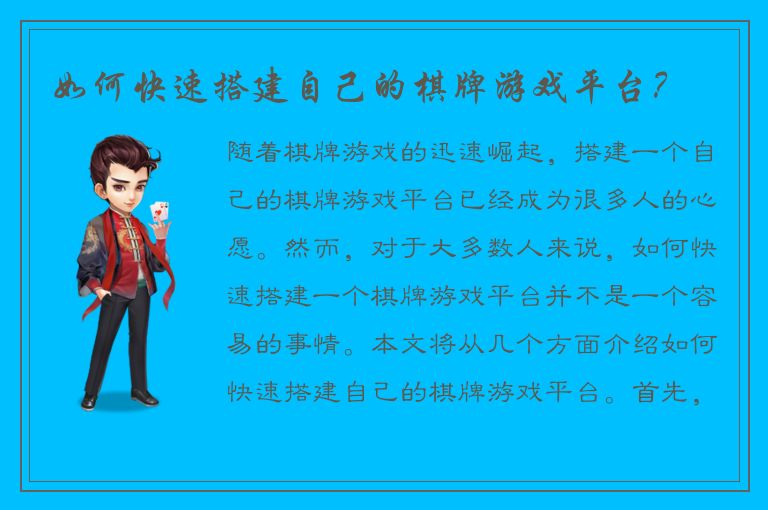 如何快速搭建自己的棋牌游戏平台？

随着棋牌游戏的迅速崛起，搭建一个自己的棋牌游戏平台已经成为很多人的心愿。然而，对于大多数人来说，如何快速搭建一个棋牌游戏平台并不是一个容易的事情。本文将从几个方面介绍如何快速搭建自己的棋牌游戏平台。首先，